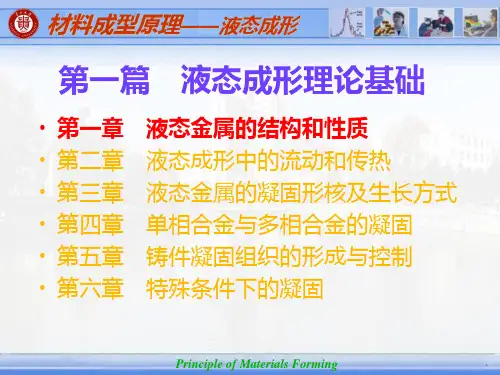 材料成型原理——液态成形

第一篇　液态成形理论基础

• 第一章　液态金属的结构和性质
• 第二章　液态成形中的流动和传热
• 第三章　液态金属的凝固形核及生长方式
• 第四章　单相合金与多相合金的凝固
• 第五章　铸件凝固组织的形成与控制
• 第六章　特殊条件下的凝固

Principle of Materials Forming